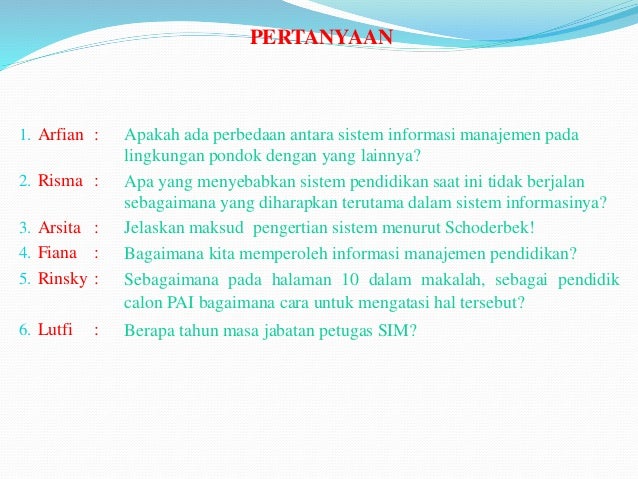 PERTANYAAN

1. Arfian : Apakah ada perbedaan antara sistem informasi manajemen pada lingkungan pondok dengan yang lainnya?

2. Risma : Apa yang menyebabkan sistem pendidikan saat ini tidak berjalan sebagaimana yang diharapkan terutama dalam sistem informasinya?

3. Arsita : Jelaskan maksud pengertian sistem menurut Schoderbek!

4. Fiana : Bagaimana kita memperoleh informasi manajemen pendidikan?

5. Rinsky : Sebagaimana pada halaman 10 dalam makalah, sebagai pendidik calon PAI bagaimana cara untuk mengatasi hal tersebut?

6. Lutfi : Berapa tahun masa jabatan petugas SIM?